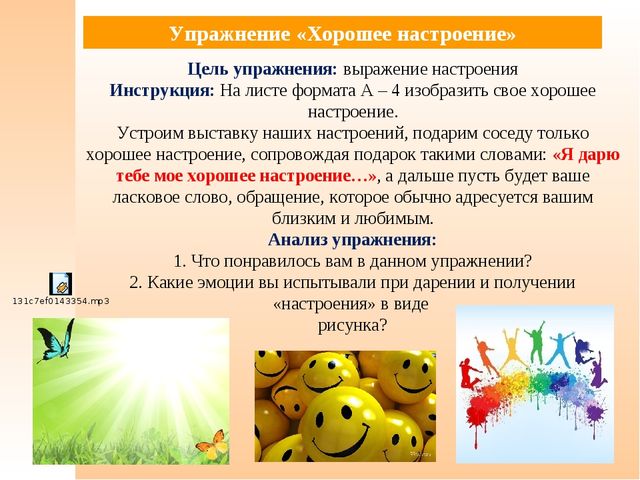 Упражнение «Хорошее настроение»

Цель упражнения: выражение настроения
Инструкция: На листе формата А – 4 изобразить свое хорошее настроение.
Устроим выставку наших настроений, подарим соседу только хорошее настроение, сопровождая подарок такими словами: «Я дарю тебе мое хорошее настроение…», а дальше пусть будет ваше ласковое слово, обращение, которое обычно адресуется вашим близким и любимым.
Анализ упражнения:
1. Что понравилось вам в данном упражнении?
2. Какие эмоции вы испытывали при дарении и получении «настроения» в виде рисунка?

131c7ef0143354.mp3